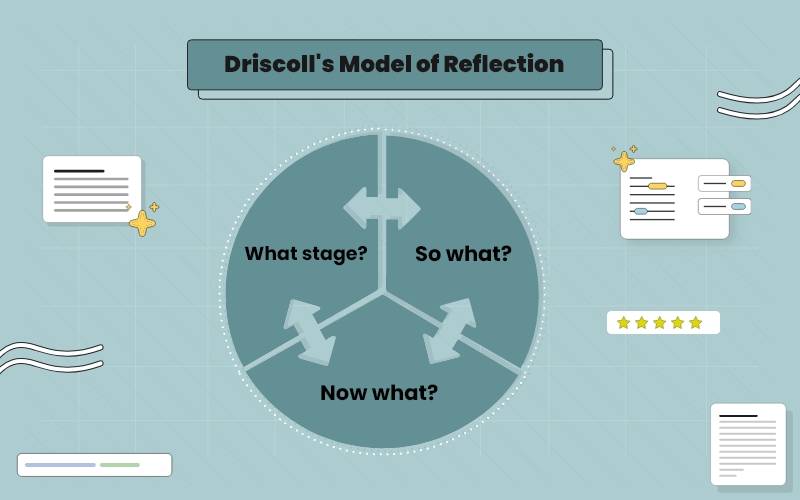 Driscoll's Model of Reflection

What stage?

So what?

Now what?